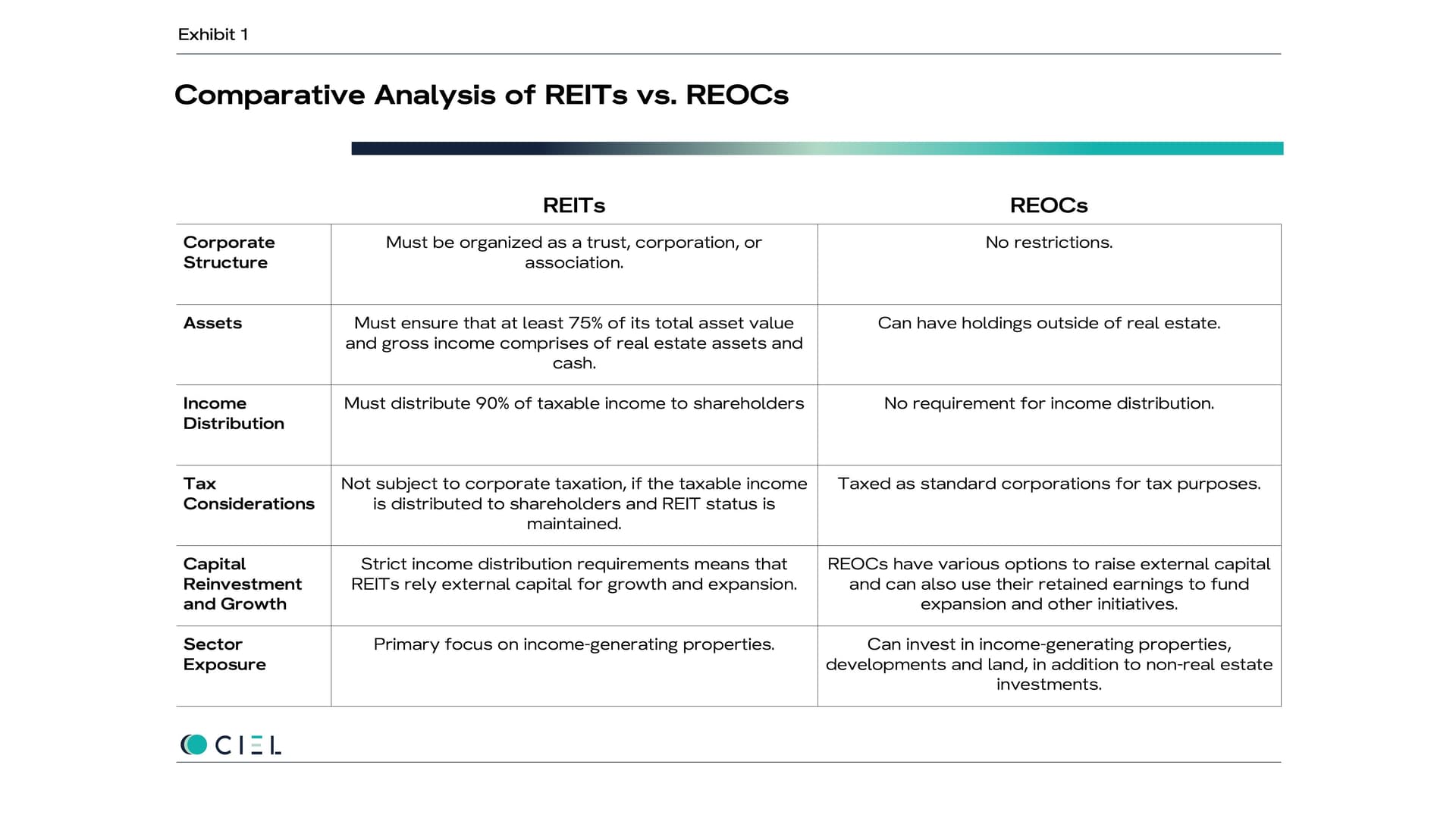 Exhibit 1

Comparative Analysis of REITs vs. REOCs

| | REITs | REOCs |
|---|---|---|
| Corporate Structure | Must be organized as a trust, corporation, or association. | No restrictions. |
| Assets | Must ensure that at least 75% of its total asset value and gross income comprises of real estate assets and cash. | Can have holdings outside of real estate. |
| Income Distribution | Must distribute 90% of taxable income to shareholders | No requirement for income distribution. |
| Tax Considerations | Not subject to corporate taxation, if the taxable income is distributed to shareholders and REIT status is maintained. | Taxed as standard corporations for tax purposes. |
| Capital Reinvestment and Growth | Strict income distribution requirements means that REITs rely external capital for growth and expansion. | REOCs have various options to raise external capital and can also use their retained earnings to fund expansion and other initiatives. |
| Sector Exposure | Primary focus on income-generating properties. | Can invest in income-generating properties, developments and land, in addition to non-real estate investments. |

CIEL